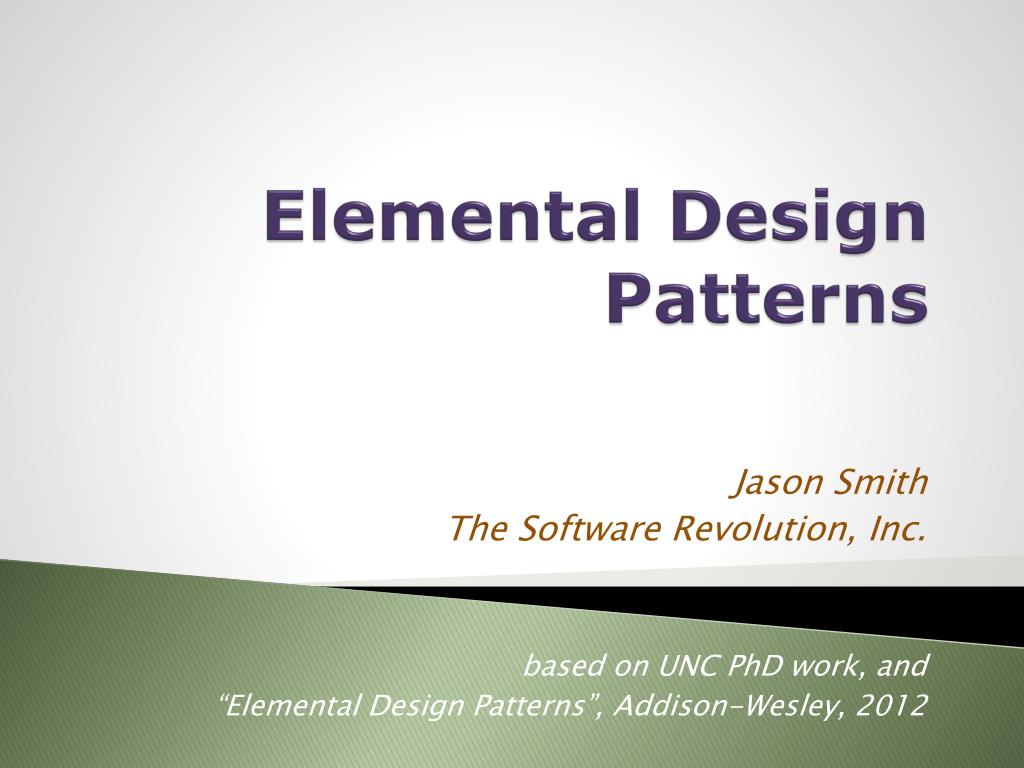 Elemental Design Patterns

Jason Smith
The Software Revolution, Inc.

based on UNC PhD work, and
“Elemental Design Patterns”, Addison-Wesley, 2012